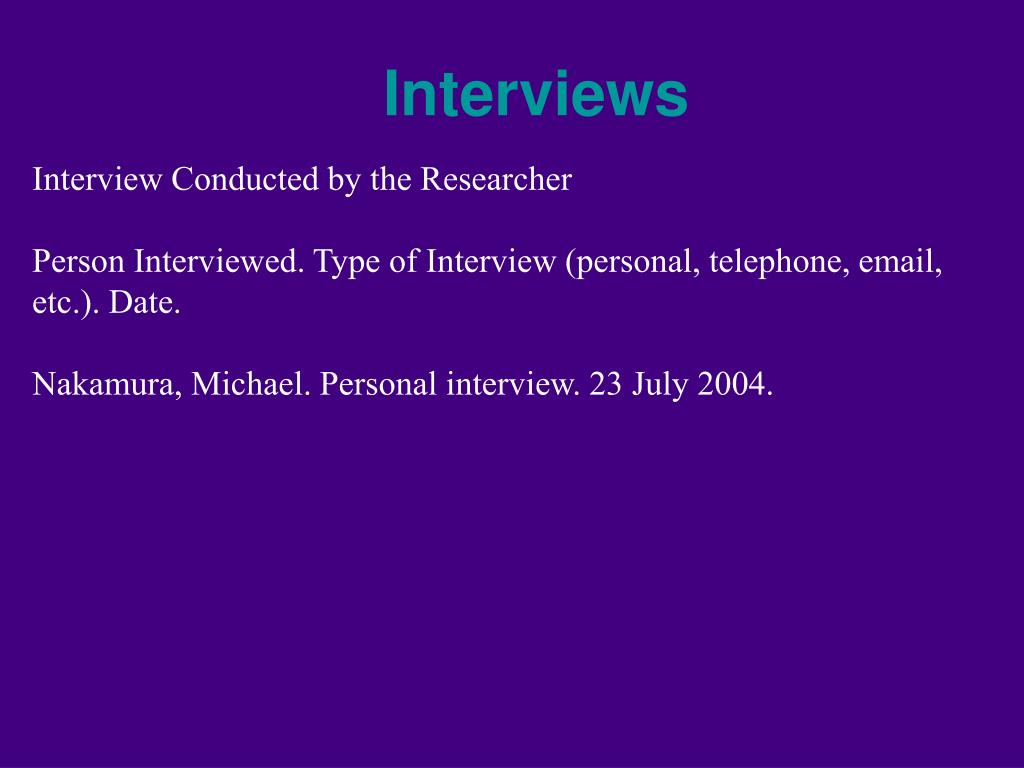 Interviews

Interview Conducted by the Researcher

Person Interviewed. Type of Interview (personal, telephone, email, etc.). Date.

Nakamura, Michael. Personal interview. 23 July 2004.